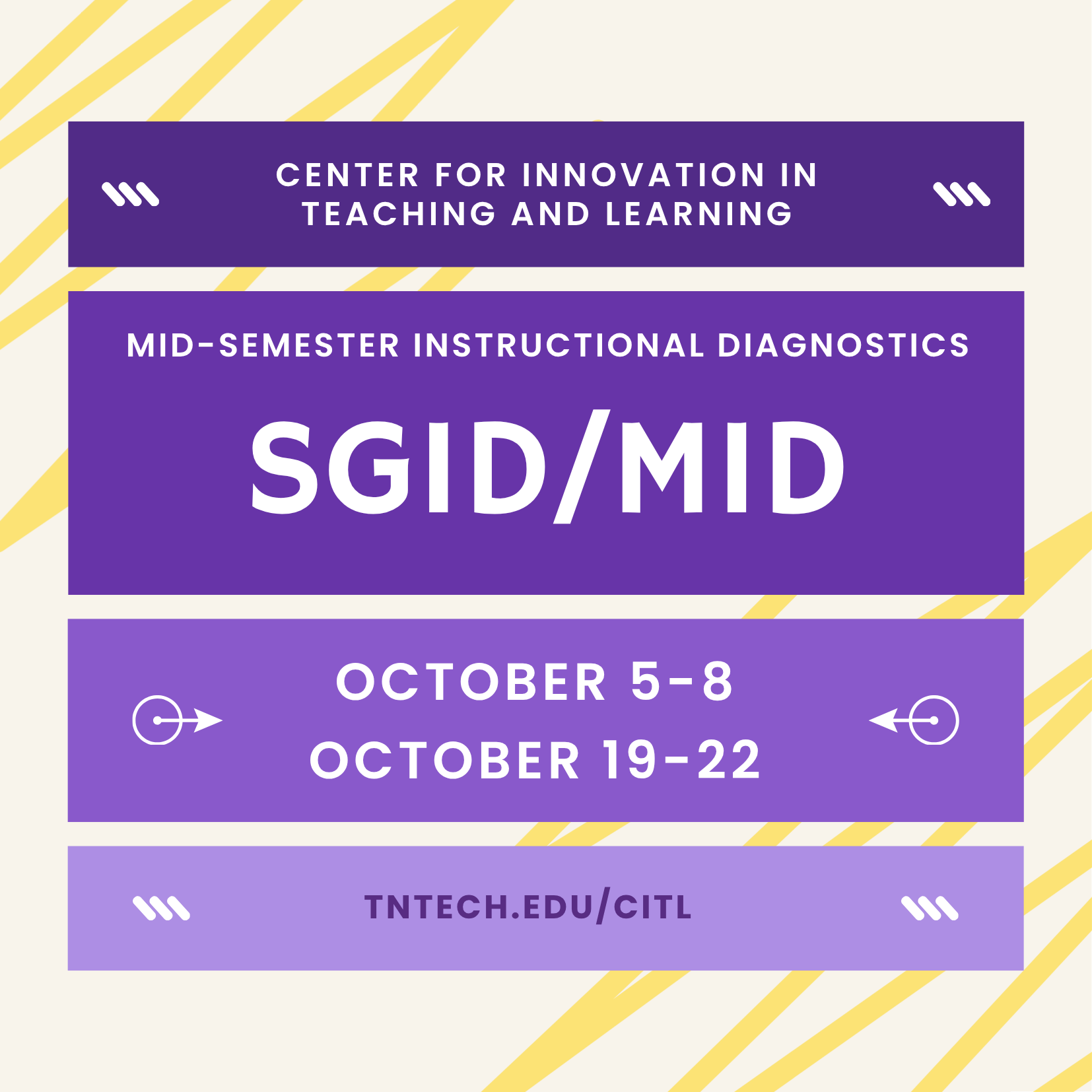 CENTER FOR INNOVATION IN TEACHING AND LEARNING

MID-SEMESTER INSTRUCTIONAL DIAGNOSTICS

SGID/MID

OCTOBER 5-8
OCTOBER 19-22

TNTECH.EDU/CITL